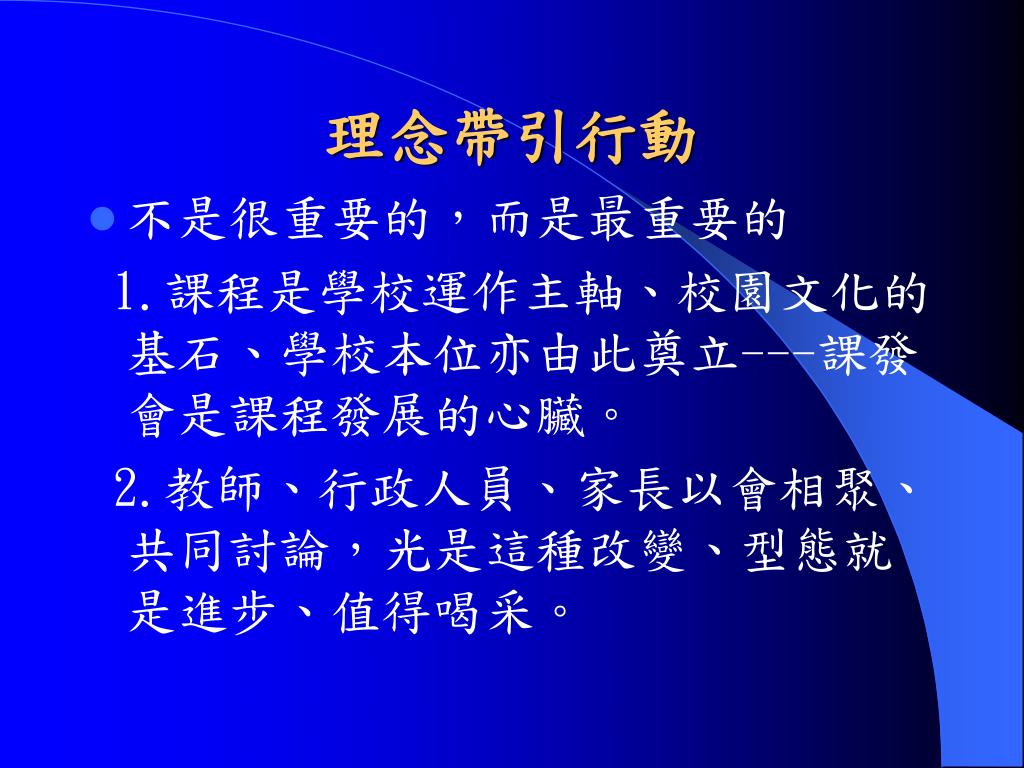 理念帶引行動

不是很重要的，而是最重要的

1.課程是學校運作主軸、校園文化的基石、學校本位亦由此奠立---課發會是課程發展的心臟。

2.教師、行政人員、家長以會相聚、共同討論，光是這種改變、型態就是進步、值得喝采。